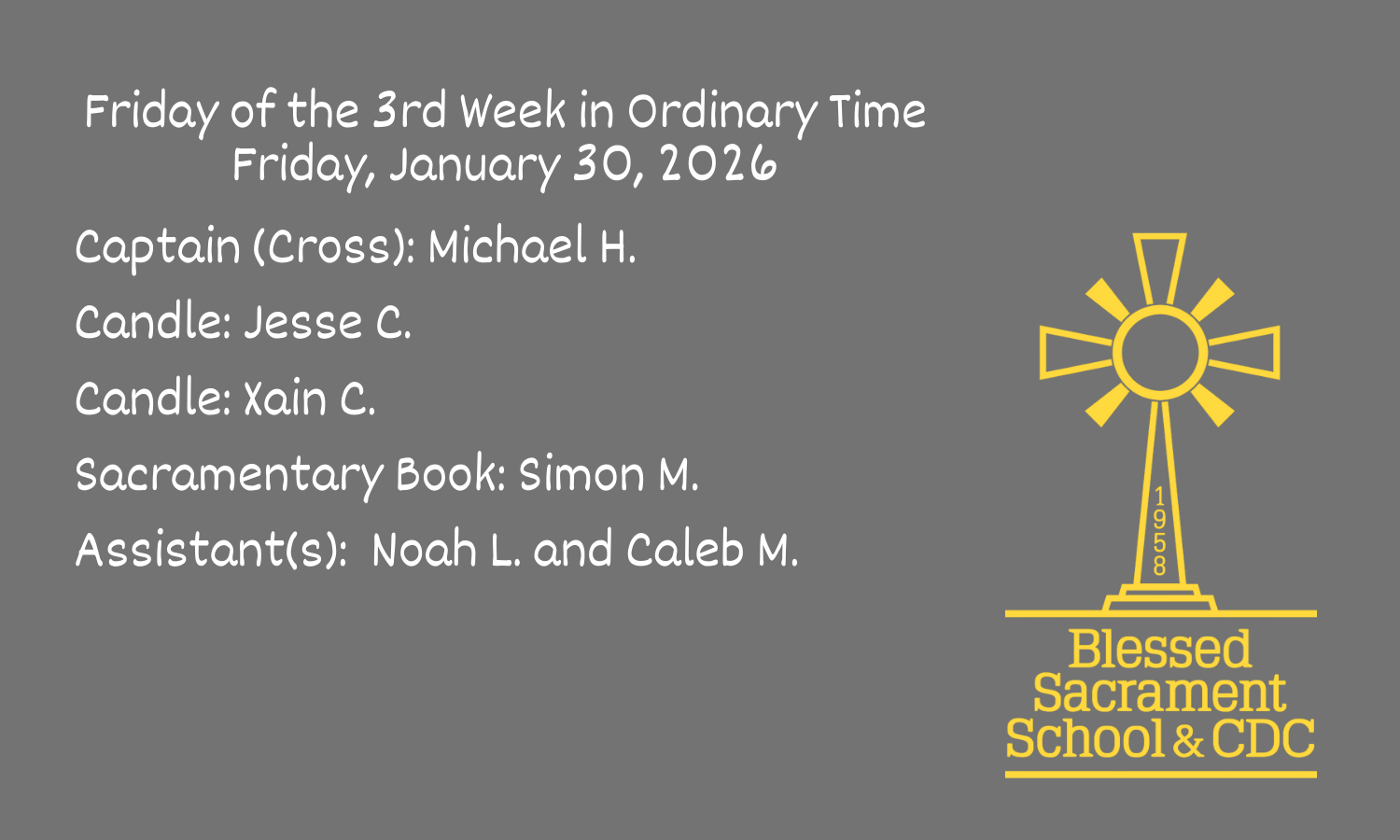 Friday of the 3rd Week in Ordinary Time
Friday, January 30, 2026

Captain (Cross): Michael H.

Candle: Jesse C.

Candle: Xain C.

Sacramentary Book: Simon M.

Assistant(s): Noah L. and Caleb M.

1958

Blessed Sacrament School & CDC